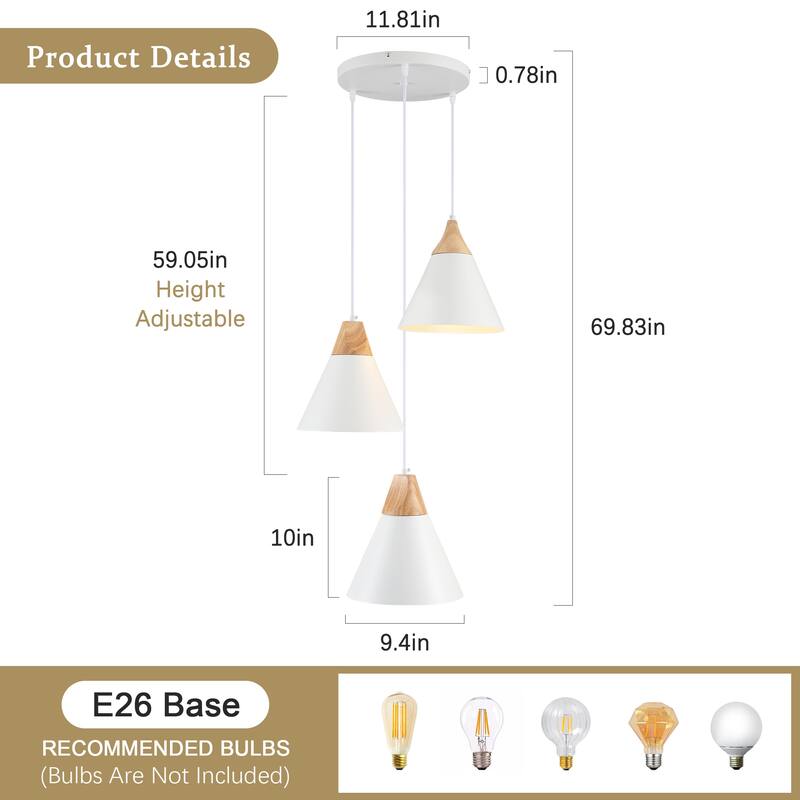 Product Details

11.81in

0.78in

59.05in
Height
Adjustable

69.83in

10in

9.4in

E26 Base

RECOMMENDED BULBS
(Bulbs Are Not Included)